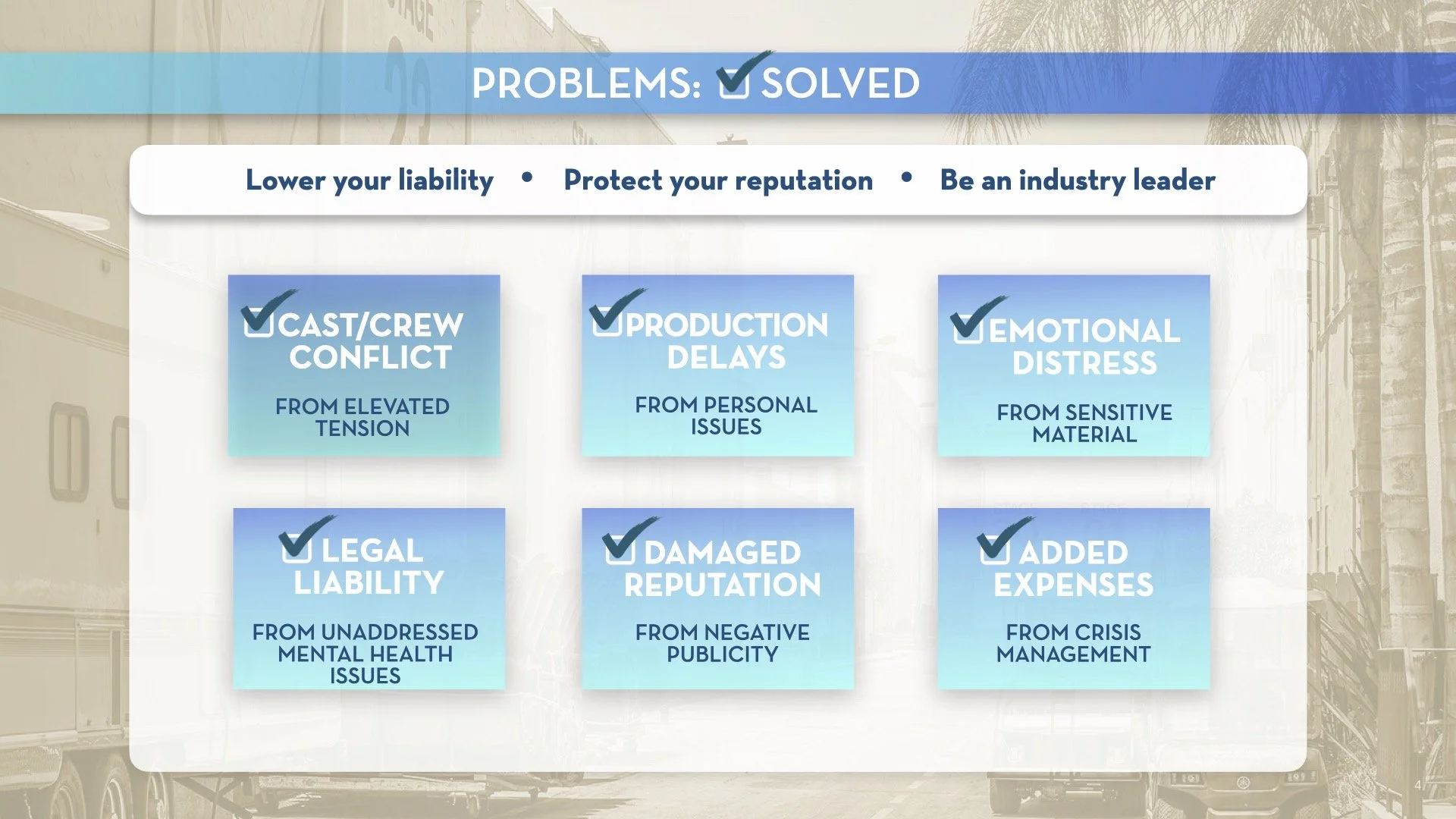 PROBLEMS: SOLVED

Lower your liability • Protect your reputation • Be an industry leader

CAST/CREW CONFLICT

FROM ELEVATED TENSION

PRODUCTION DELAYS

FROM PERSONAL ISSUES

EMOTIONAL DISTRESS

FROM SENSITIVE MATERIAL

LEGAL LIABILITY

FROM UNADDRESSED MENTAL HEALTH ISSUES

DAMAGED REPUTATION

FROM NEGATIVE PUBLICITY

ADDED EXPENSES

FROM CRISIS MANAGEMENT

4